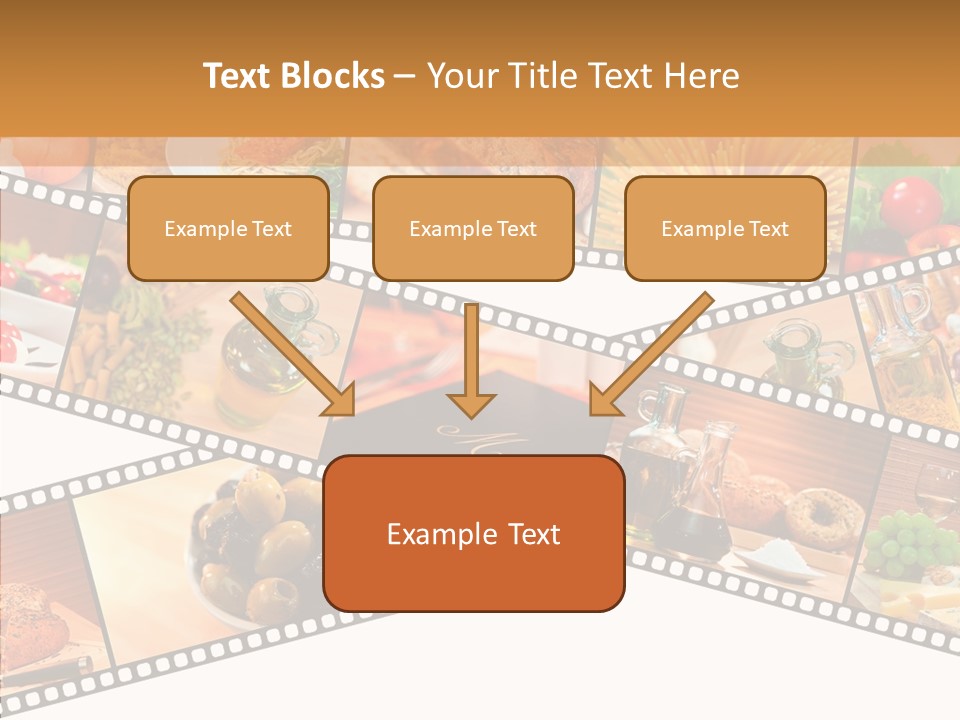 Text Blocks – Your Title Text Here

Example Text

Example Text

Example Text

Example Text